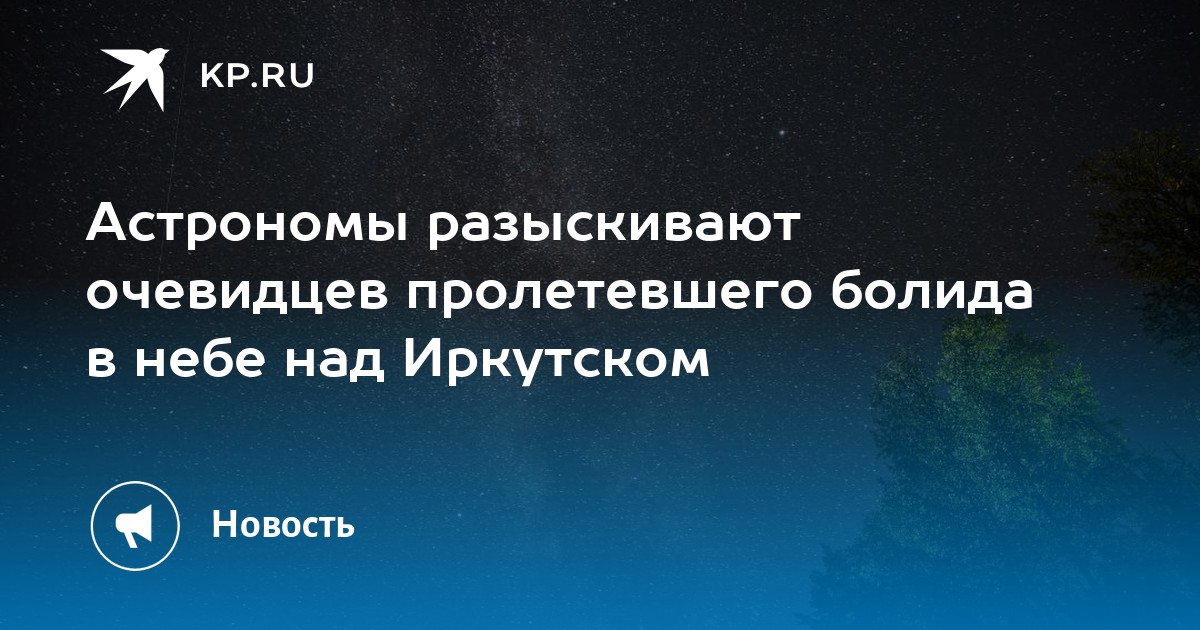 KP.RU

Астрономы разыскивают очевидцев пролетевшего болида в небе над Иркутском

Новость